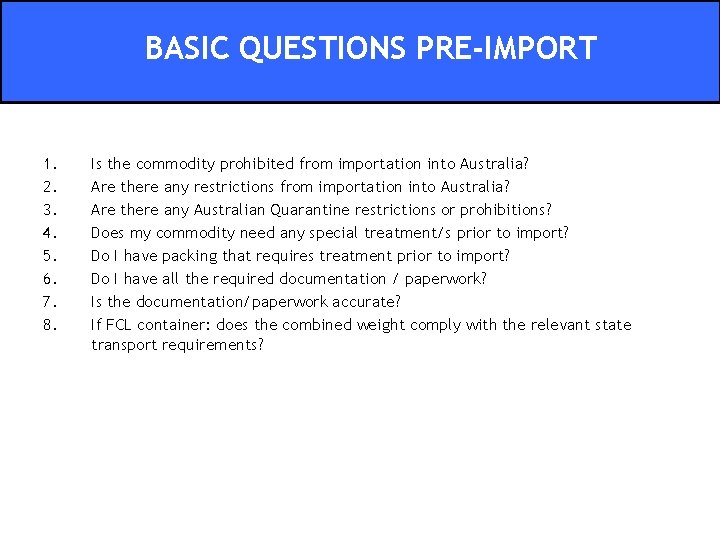 BASIC QUESTIONS PRE-IMPORT

1. Is the commodity prohibited from importation into Australia?
2. Are there any restrictions from importation into Australia?
3. Are there any Australian Quarantine restrictions or prohibitions?
4. Does my commodity need any special treatment/s prior to import?
5. Do I have packing that requires treatment prior to import?
6. Do I have all the required documentation / paperwork?
7. Is the documentation/paperwork accurate?
8. If FCL container: does the combined weight comply with the relevant state transport requirements?